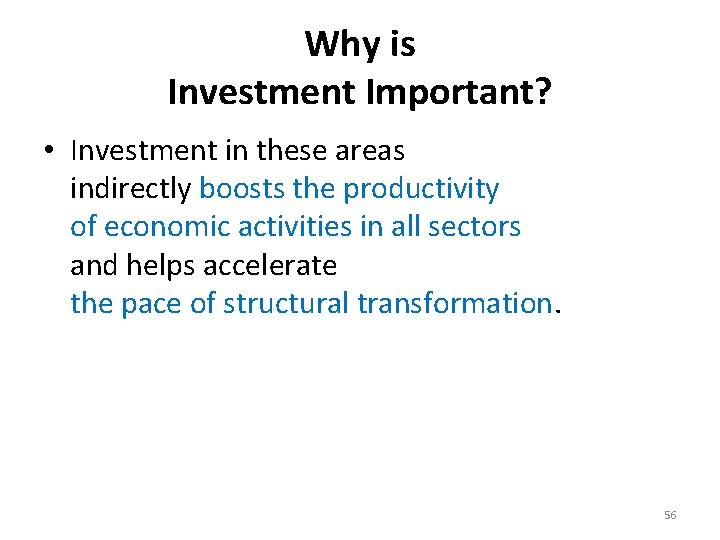 Why is
Investment Important?

• Investment in these areas indirectly boosts the productivity of economic activities in all sectors and helps accelerate the pace of structural transformation.

56